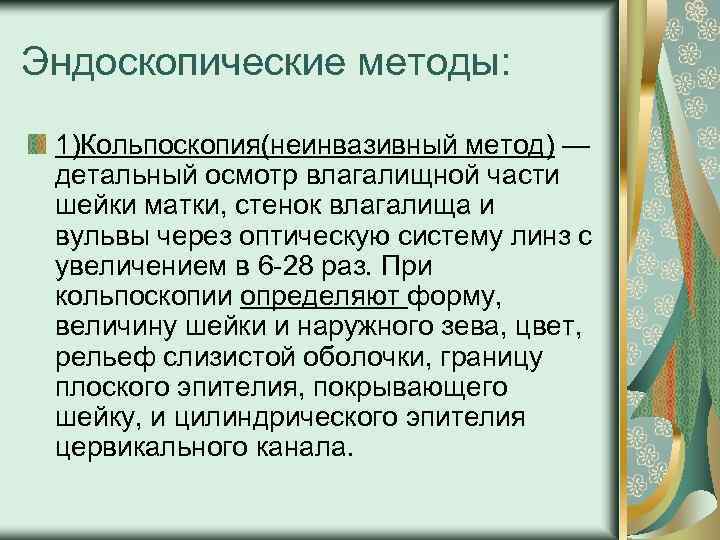 Эндоскопические методы:

1)Кольпоскопия(неинвазивный метод) — детальный осмотр влагалищной части шейки матки, стенок влагалища и вульвы через оптическую систему линз с увеличением в 6-28 раз. При кольпоскопии определяют форму, величину шейки и наружного зева, цвет, рельеф слизистой оболочки, границу плоского эпителия, покрывающего шейку, и цилиндрического эпителия цервикального канала.